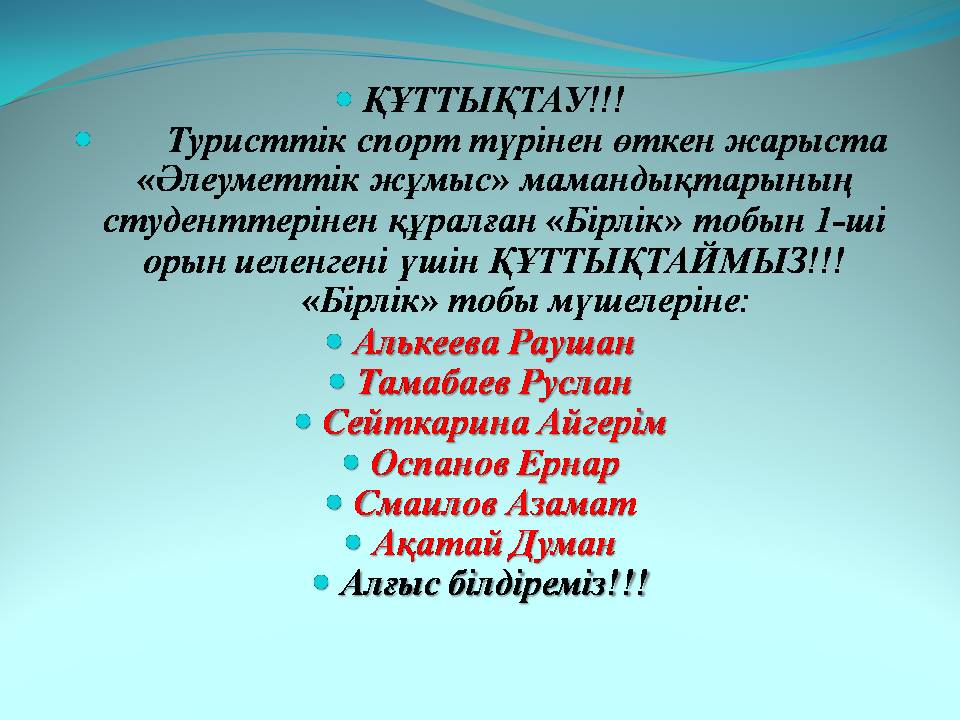 ҚҰТТЫҚТАУ!!!

Туристтік спорт түрінен өткен жарыста «Әлеуметтік жұмыс» мамандықтарының студенттерінен құралған «Бірлік» тобын 1-ші орын иеленгені үшін ҚҰТТЫҚТАЙМЫЗ!!! «Бірлік» тобы мүшелеріне:

Алькеева Раушан
Тамабаев Руслан
Сейткарина Айгерім
Оспанов Ернар
Смаилов Азамат
Ақатай Думан
Алғыс білдіреміз!!!